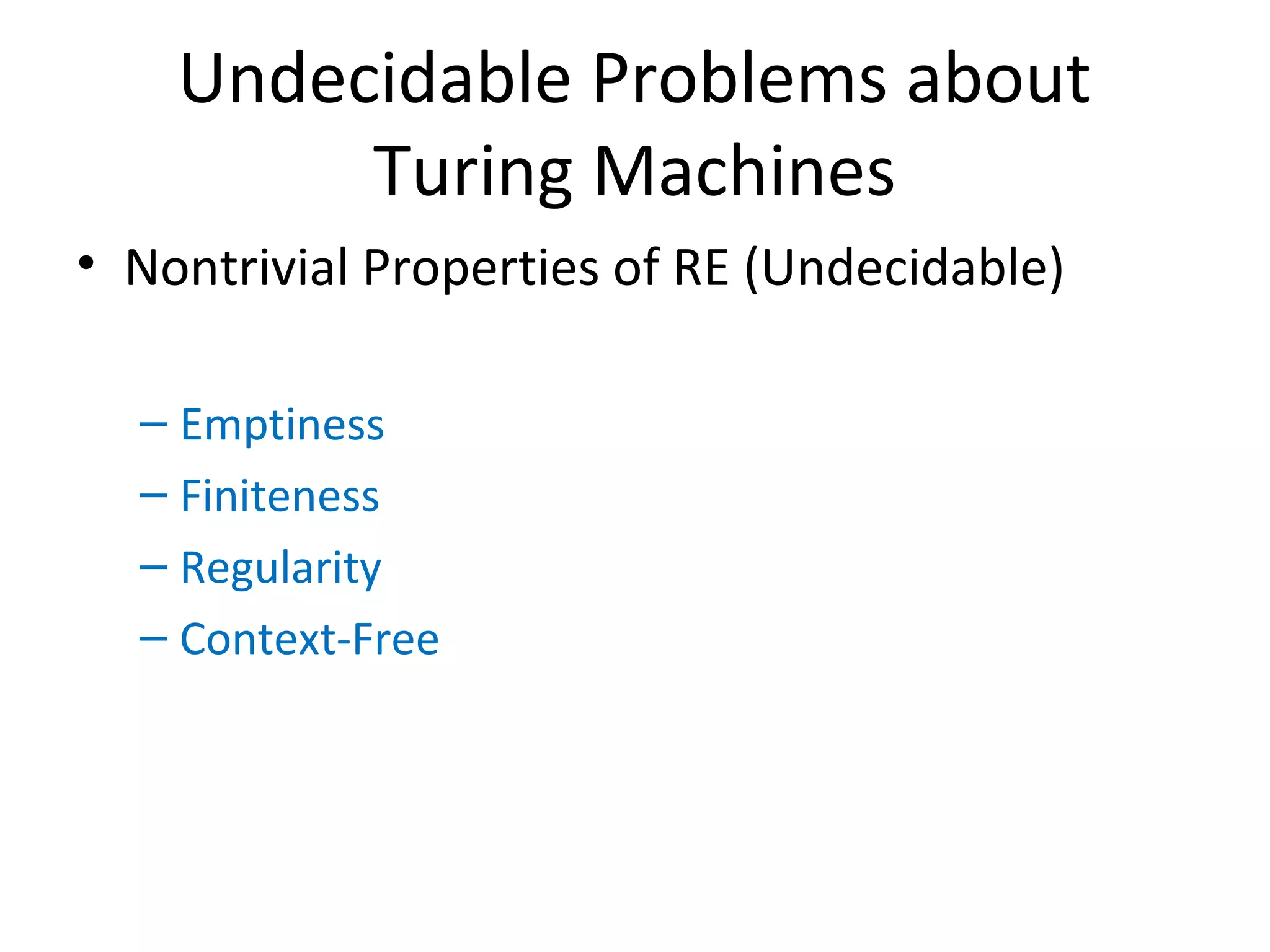 Undecidable Problems about Turing Machines

• Nontrivial Properties of RE (Undecidable)

– Emptiness
– Finiteness
– Regularity
– Context-Free